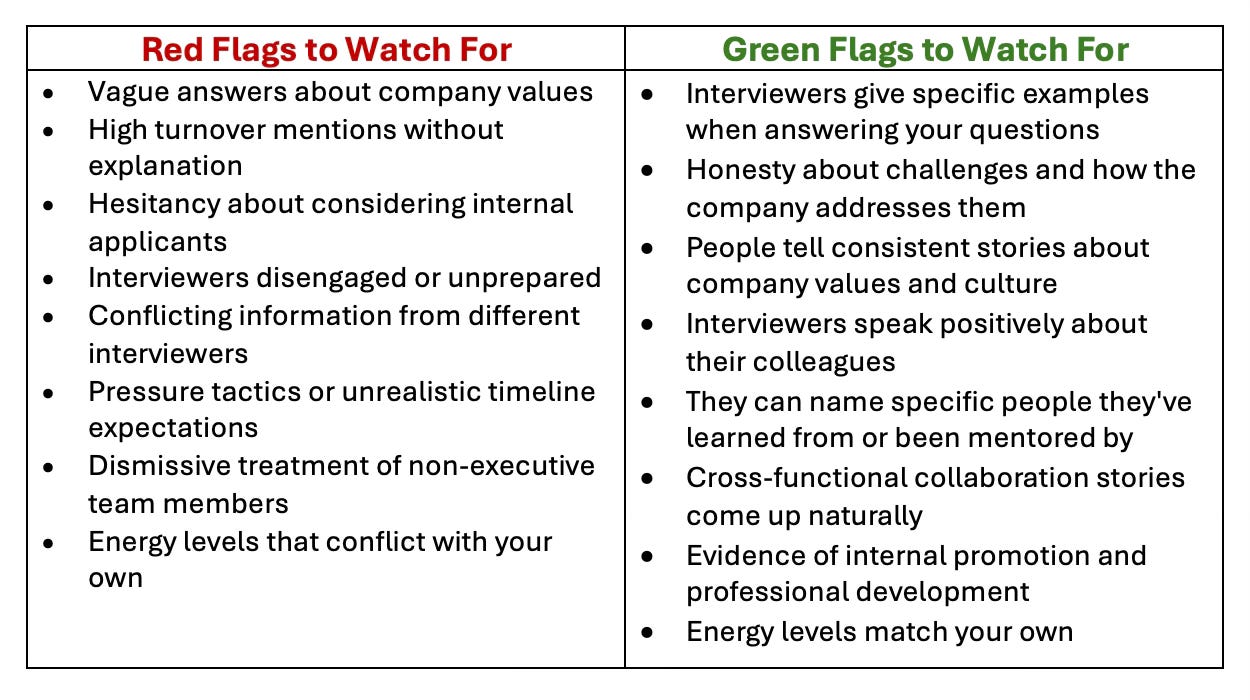 | Red Flags to Watch For | Green Flags to Watch For |
|---|---|
| • Vague answers about company values<br>• High turnover mentions without explanation<br>• Hesitancy about considering internal applicants<br>• Interviewers disengaged or unprepared<br>• Conflicting information from different interviewers<br>• Pressure tactics or unrealistic timeline expectations<br>• Dismissive treatment of non-executive team members<br>• Energy levels that conflict with your own | • Interviewers give specific examples when answering your questions<br>• Honesty about challenges and how the company addresses them<br>• People tell consistent stories about company values and culture<br>• Interviewers speak positively about their colleagues<br>• They can name specific people they've learned from or been mentored by<br>• Cross-functional collaboration stories come up naturally<br>• Evidence of internal promotion and professional development<br>• Energy levels match your own |